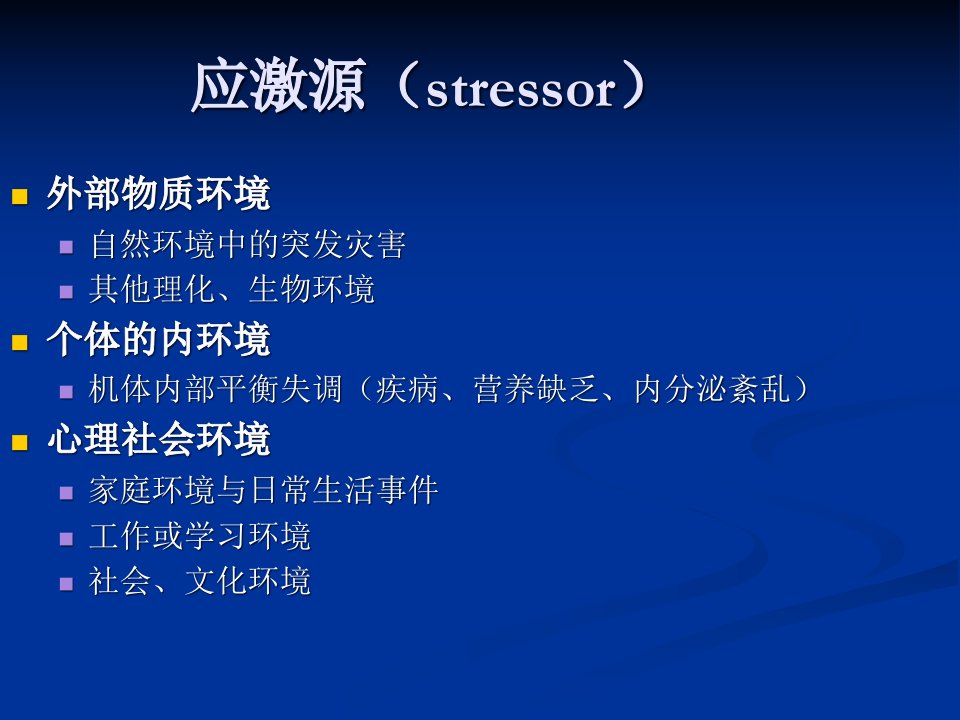 应激源（stressor）

外部物质环境
自然环境中的突发灾害
其他理化、生物环境
个体的内环境
机体内部平衡失调（疾病、营养缺乏、内分泌紊乱）
心理社会环境
家庭环境与日常生活事件
工作或学习环境
社会、文化环境